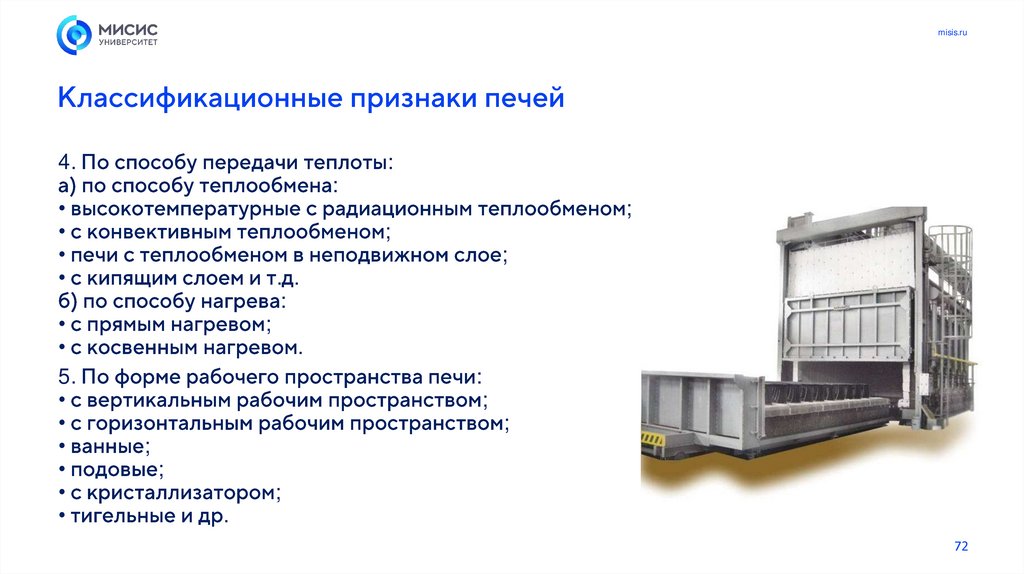 МИСИС
УНИВЕРСИТЕТ

misis.ru

Классификационные признаки печей

4. По способу передачи теплоты:
а) по способу теплообмена:
• высокотемпературные с радиационным теплообменом;
• с конвективным теплообменом;
• печи с теплообменом в неподвижном слое;
• с кипящим слоем и т.д.
б) по способу нагрева:
• с прямым нагревом;
• с косвенным нагревом.

5. По форме рабочего пространства печи:
• с вертикальным рабочим пространством;
• с горизонтальным рабочим пространством;
• ванные;
• подовые;
• с кристаллизатором;
• тигельные и др.

72